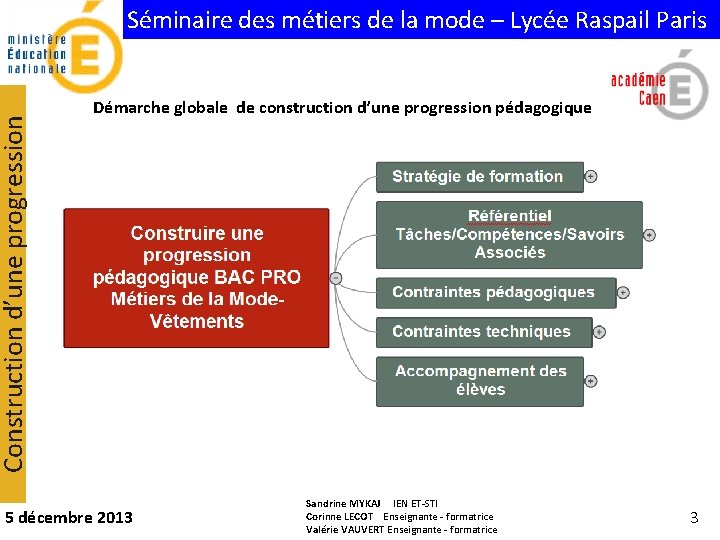 ministère Éducation nationale

Séminaire des métiers de la mode – Lycée Raspail Paris

académie Caen

Construction d'une progression

Démarche globale de construction d'une progression pédagogique

Construire une progression pédagogique BAC PRO Métiers de la Mode-Vêtements

Stratégie de formation

Référentiel Tâches/Compétences/Savoirs Associés

Contraintes pédagogiques

Contraintes techniques

Accompagnement des élèves

5 décembre 2013

Sandrine MYKAJ IEN ET-STI
Corinne LECOT Enseignante - formatrice
Valérie VAUVERT Enseignante - formatrice

3